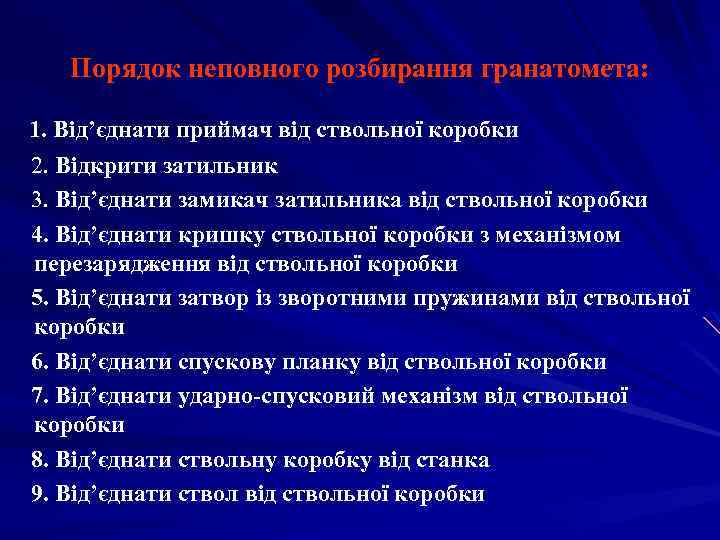 Порядок неповного розбирання гранатомета:

1. Від’єднати приймач від ствольної коробки

2. Відкрити затильник

3. Від’єднати замикач затильника від ствольної коробки

4. Від’єднати кришку ствольної коробки з механізмом перезарядження від ствольної коробки

5. Від’єднати затвор із зворотними пружинами від ствольної коробки

6. Від’єднати спускову планку від ствольної коробки

7. Від’єднати ударно-спусковий механізм від ствольної коробки

8. Від’єднати ствольну коробку від станка

9. Від’єднати ствол від ствольної коробки